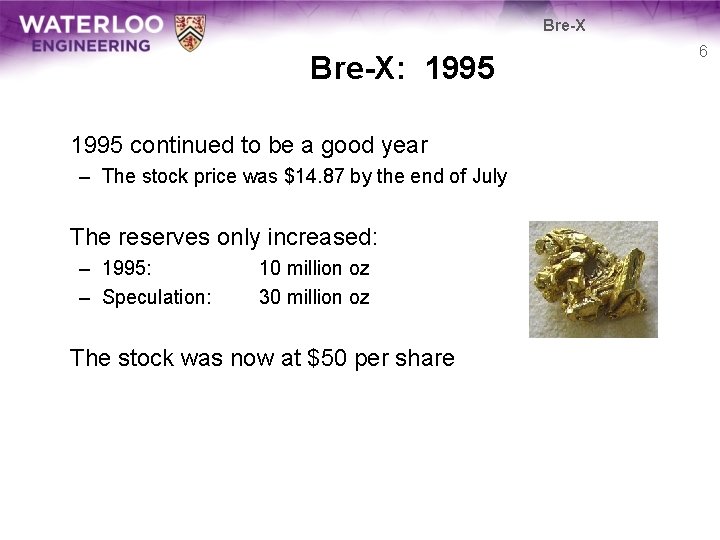 WATERLOO ENGINEERING

Bre-X

6

Bre-X: 1995

1995 continued to be a good year
– The stock price was \$14.87 by the end of July

The reserves only increased:
– 1995: 10 million oz
– Speculation: 30 million oz

The stock was now at \$50 per share